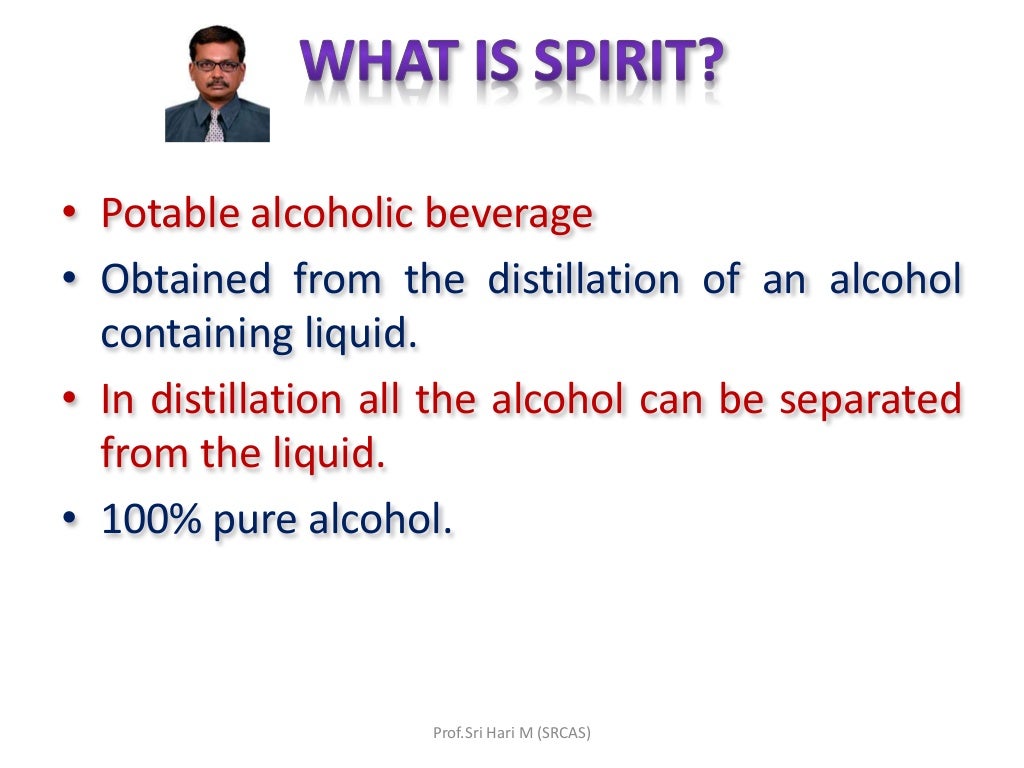 WHAT IS SPIRIT?

• Potable alcoholic beverage
• Obtained from the distillation of an alcohol containing liquid.
• In distillation all the alcohol can be separated from the liquid.
• 100% pure alcohol.

Prof.Sri Hari M (SRCAS)